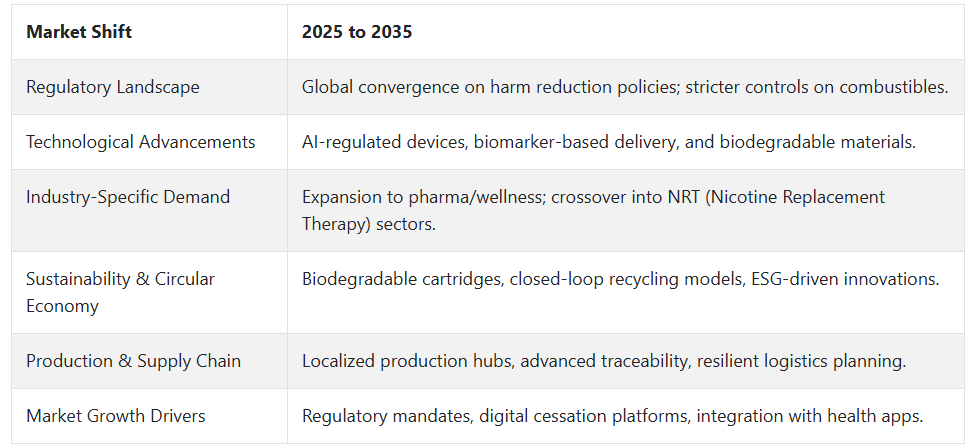 | Market Shift | 2025 to 2035 |
|---|---|
| Regulatory Landscape | Global convergence on harm reduction policies; stricter controls on combustibles. |
| Technological Advancements | AI-regulated devices, biomarker-based delivery, and biodegradable materials. |
| Industry-Specific Demand | Expansion to pharma/wellness; crossover into NRT (Nicotine Replacement Therapy) sectors. |
| Sustainability & Circular Economy | Biodegradable cartridges, closed-loop recycling models, ESG-driven innovations. |
| Production & Supply Chain | Localized production hubs, advanced traceability, resilient logistics planning. |
| Market Growth Drivers | Regulatory mandates, digital cessation platforms, integration with health apps. |